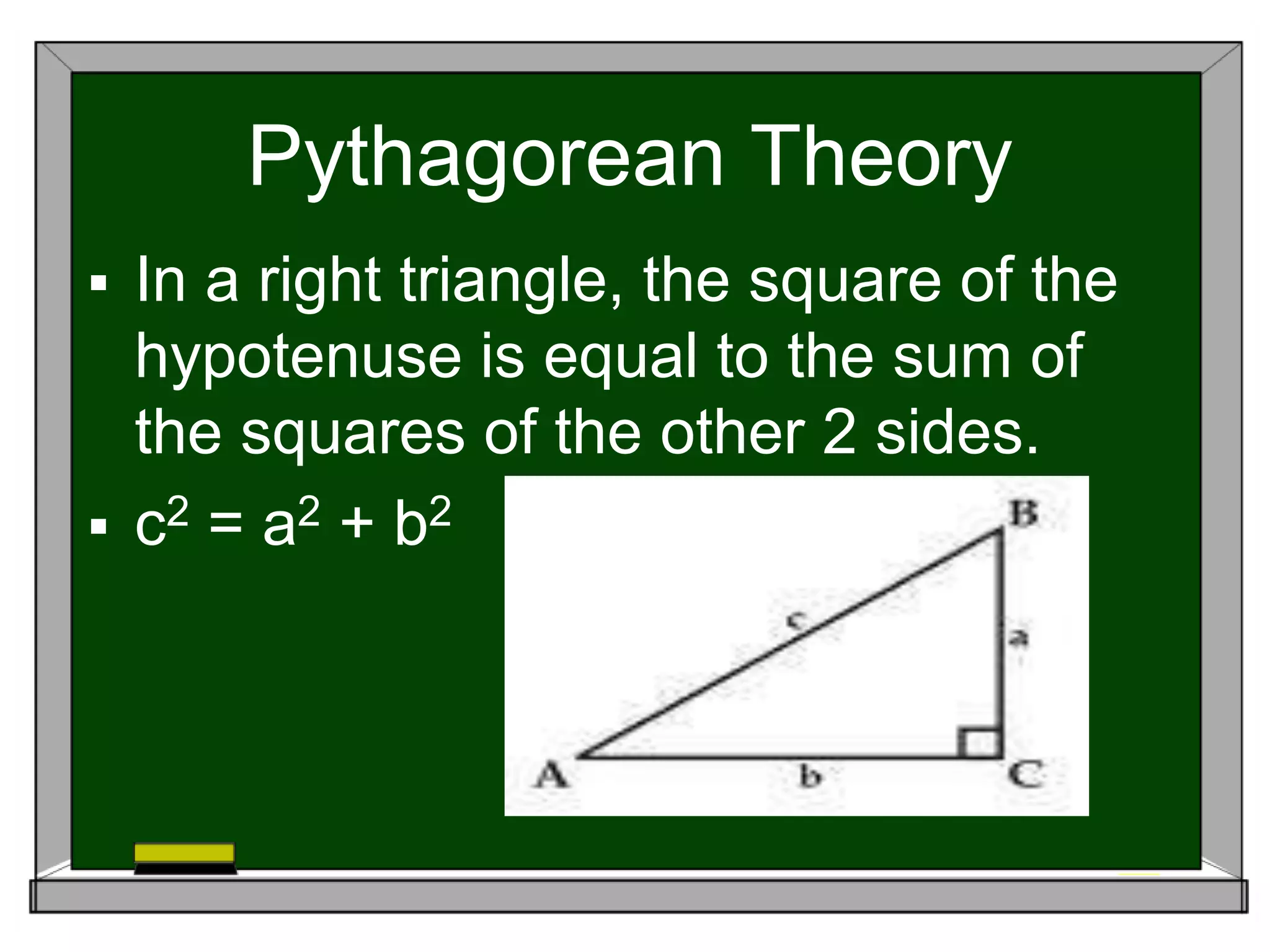 Pythagorean Theory

▪ In a right triangle, the square of the hypotenuse is equal to the sum of the squares of the other 2 sides.

▪ $c^2 = a^2 + b^2$

B
c
a
A
b
C